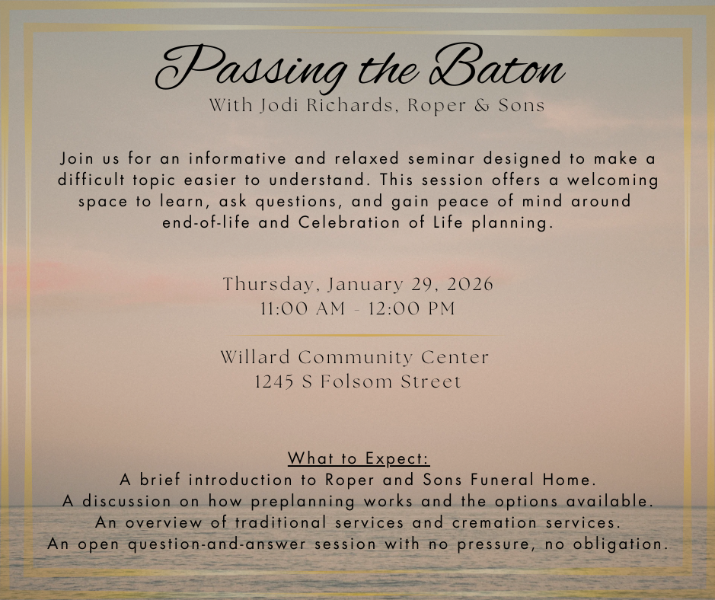 Passing the Baton
With Jodi Richards, Roper & Sons

Join us for an informative and relaxed seminar designed to make a difficult topic easier to understand. This session offers a welcoming space to learn, ask questions, and gain peace of mind around end-of-life and Celebration of Life planning.

Thursday, January 29, 2026
11:00 AM - 12:00 PM

Willard Community Center
1245 S Folsom Street

What to Expect:
A brief introduction to Roper and Sons Funeral Home.
A discussion on how preplanning works and the options available.
An overview of traditional services and cremation services.
An open question-and-answer session with no pressure, no obligation.